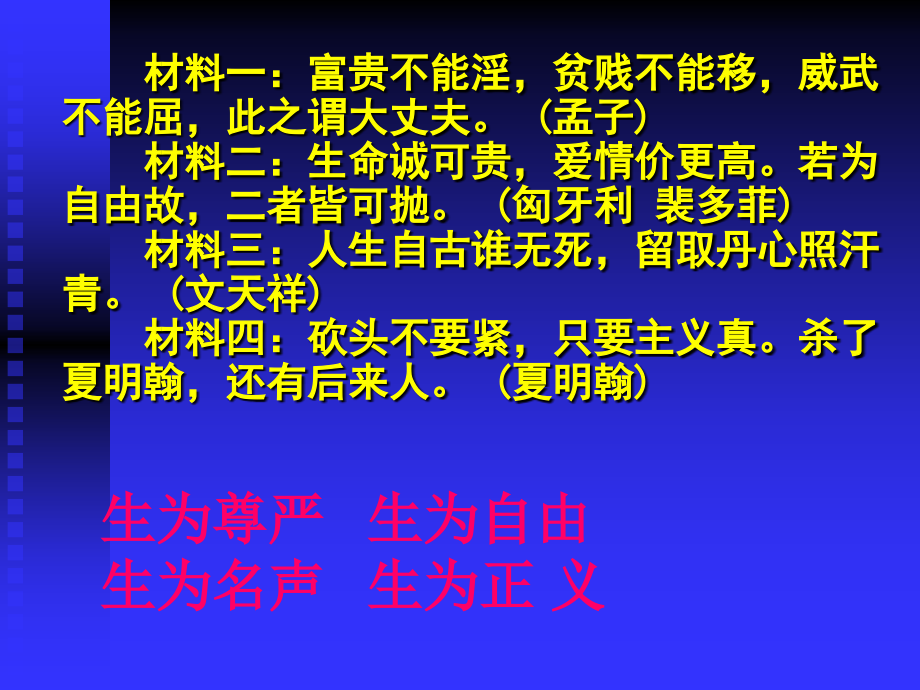 材料一：富贵不能淫，贫贱不能移，威武不能屈，此之谓大丈夫。（孟子）

材料二：生命诚可贵，爱情价更高。若为自由故，二者皆可抛。（匈牙利 裴多菲）

材料三：人生自古谁无死，留取丹心照汗青。（文天祥）

材料四：砍头不要紧，只要主义真。杀了夏明翰，还有后来人。（夏明翰）

生为尊严　生为自由
生为名声　生为正 义